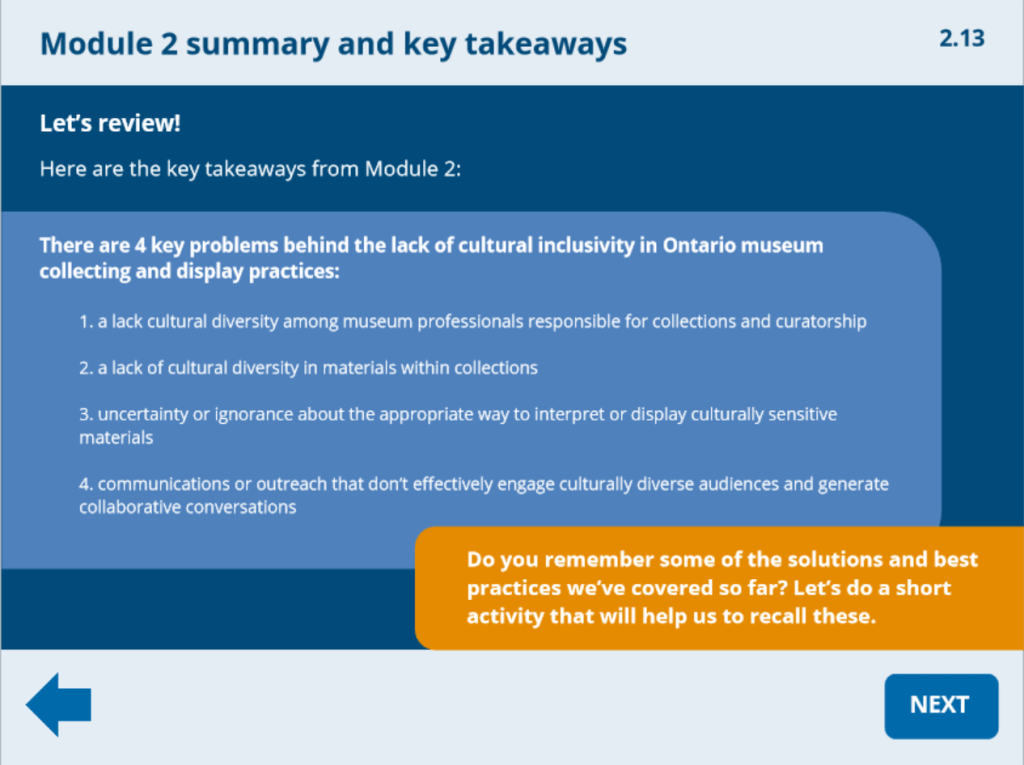 Module 2 summary and key takeaways

2.13

Let's review!

Here are the key takeaways from Module 2:

There are 4 key problems behind the lack of cultural inclusivity in Ontario museum collecting and display practices:

1. a lack cultural diversity among museum professionals responsible for collections and curatorship

2. a lack of cultural diversity in materials within collections

3. uncertainty or ignorance about the appropriate way to interpret or display culturally sensitive materials

4. communications or outreach that don't effectively engage culturally diverse audiences and generate collaborative conversations

Do you remember some of the solutions and best practices we've covered so far? Let's do a short activity that will help us to recall these.

NEXT